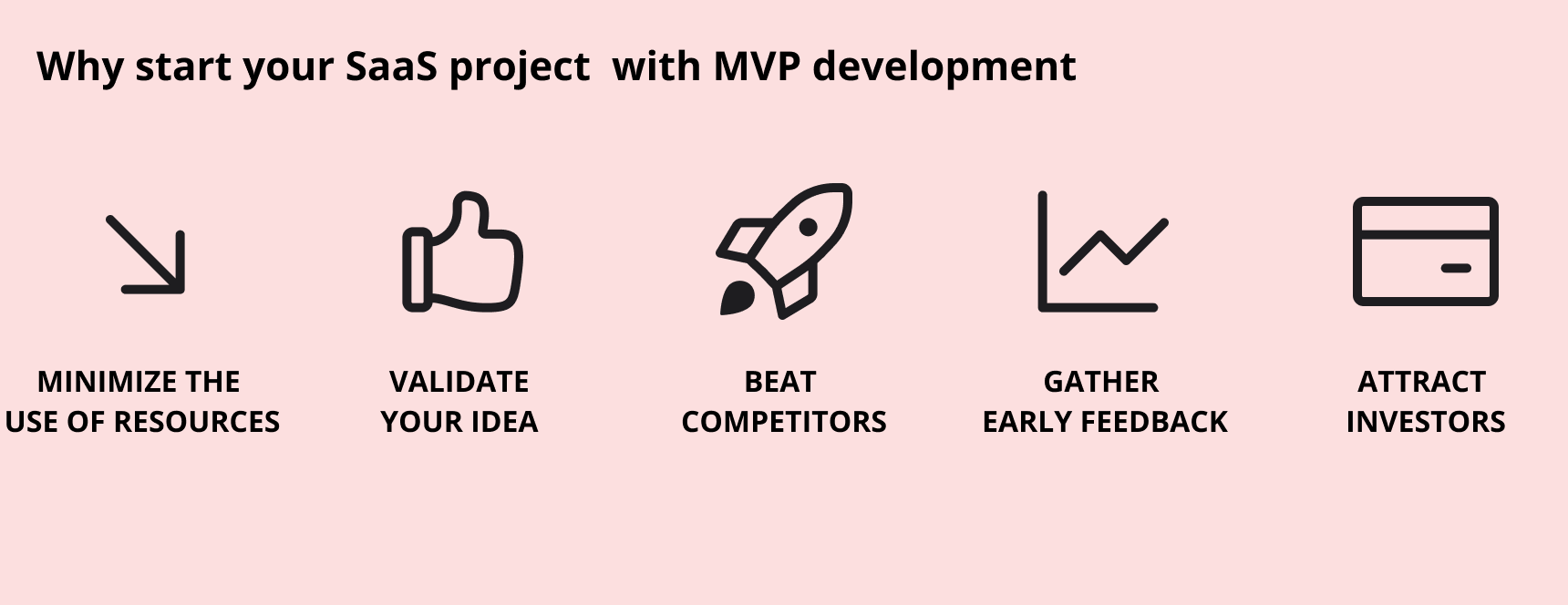 Why start your SaaS project  with MVP development

MINIMIZE THE USE OF RESOURCES

VALIDATE YOUR IDEA

BEAT COMPETITORS

GATHER EARLY FEEDBACK

ATTRACT INVESTORS